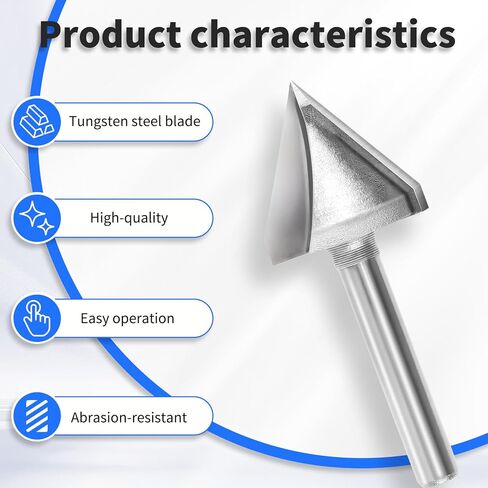 Product characteristics

Tungsten steel blade

High-quality

Easy operation

Abrasion-resistant